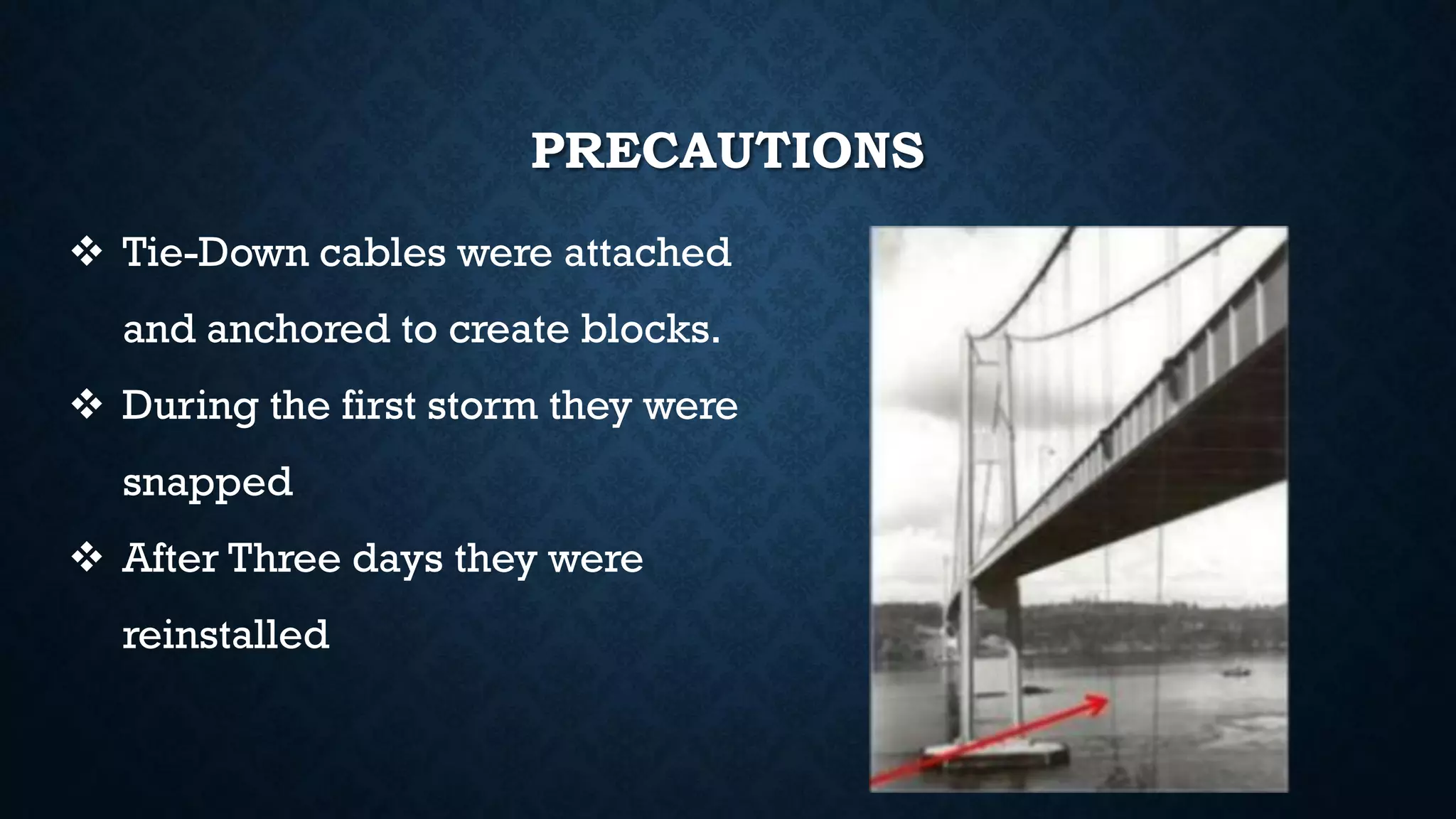 PRECAUTIONS

❖ Tie-Down cables were attached and anchored to create blocks.

❖ During the first storm they were snapped

❖ After Three days they were reinstalled